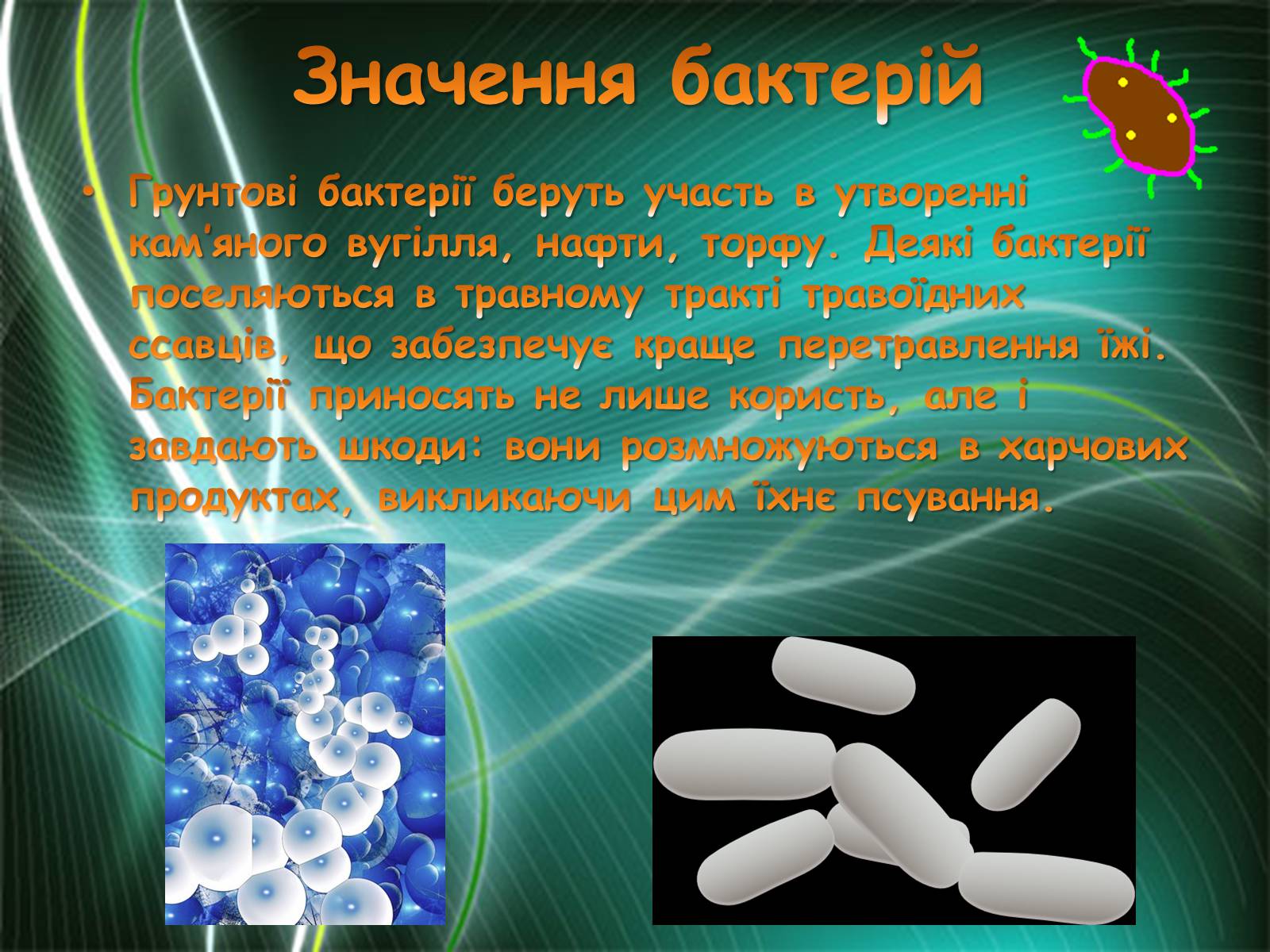 Значення бактерій

• Грунтові бактерії беруть участь в утворенні кам'яного вугілля, нафти, торфу. Деякі бактерії поселяються в травному тракті травоїдних ссавців, що забезпечує краще перетравлення їжі. Бактерії приносять не лише користь, але і завдають шкоди: вони розмножуються в харчових продуктах, викликаючи цим їхнє псування.